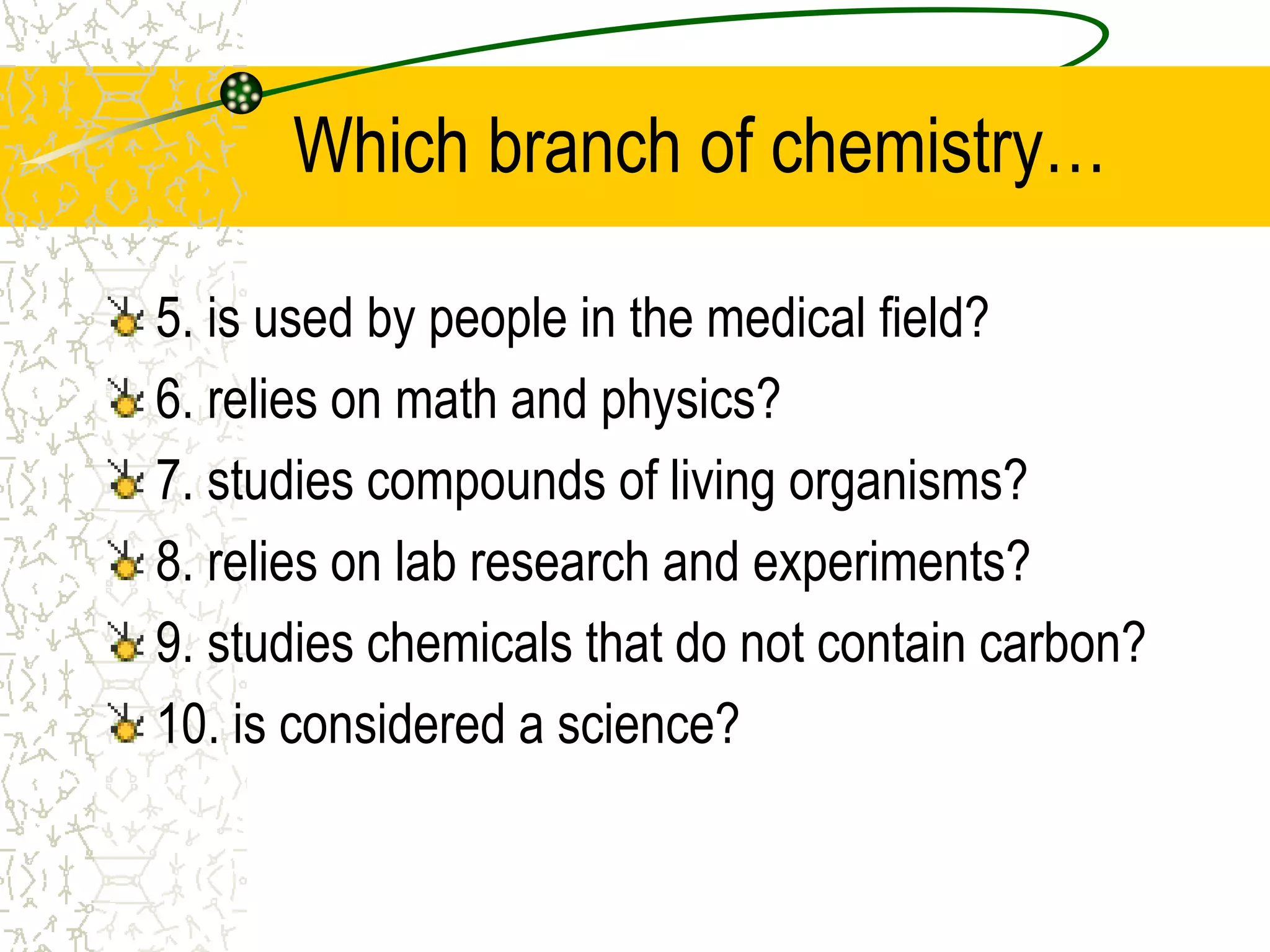 Which branch of chemistry…

5. is used by people in the medical field?
6. relies on math and physics?
7. studies compounds of living organisms?
8. relies on lab research and experiments?
9. studies chemicals that do not contain carbon?
10. is considered a science?